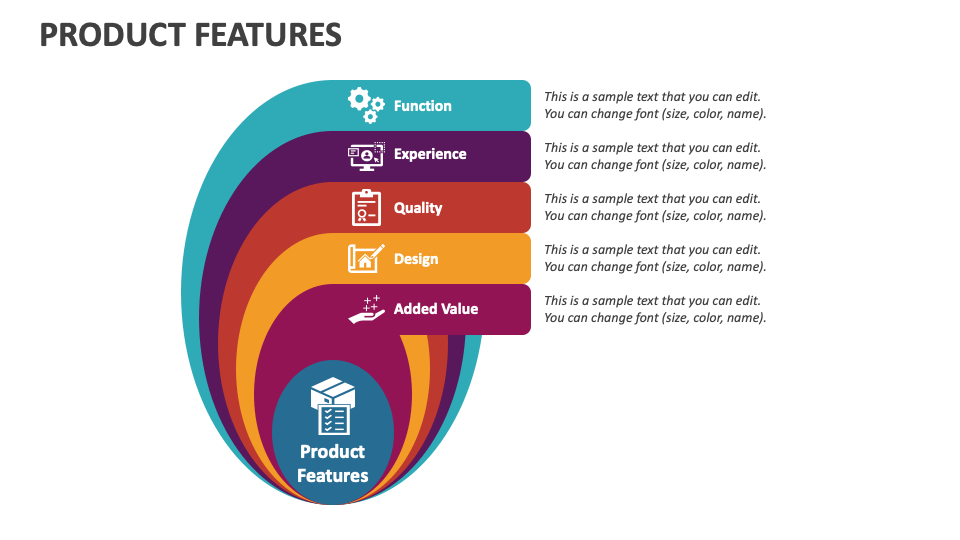 PRODUCT FEATURES

Function

This is a sample text that you can edit. You can change font (size, color, name).

Experience

This is a sample text that you can edit. You can change font (size, color, name).

Quality

This is a sample text that you can edit. You can change font (size, color, name).

Design

This is a sample text that you can edit. You can change font (size, color, name).

Added Value

This is a sample text that you can edit. You can change font (size, color, name).

Product Features